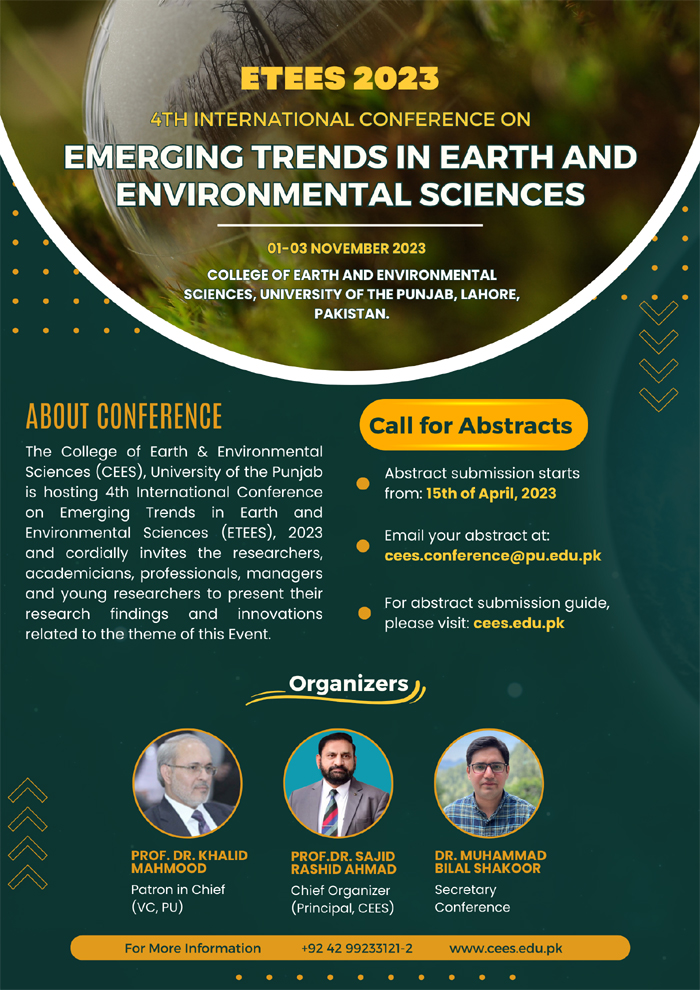 ETEES 2023

4TH INTERNATIONAL CONFERENCE ON

EMERGING TRENDS IN EARTH AND ENVIRONMENTAL SCIENCES

01-03 NOVEMBER 2023

COLLEGE OF EARTH AND ENVIRONMENTAL SCIENCES, UNIVERSITY OF THE PUNJAB, LAHORE, PAKISTAN.

ABOUT CONFERENCE

The College of Earth & Environmental Sciences (CEES), University of the Punjab is hosting 4th International Conference on Emerging Trends in Earth and Environmental Sciences (ETEES), 2023 and cordially invites the researchers, academicians, professionals, managers and young researchers to present their research findings and innovations related to the theme of this Event.

Call for Abstracts

Abstract submission starts from: 15th of April, 2023

Email your abstract at: cees.conference@pu.edu.pk

For abstract submission guide, please visit: cees.edu.pk

Organizers

PROF. DR. KHALID MAHMOOD
Patron in Chief
(VC, PU)

PROF.DR. SAJID RASHID AHMAD
Chief Organizer
(Principal, CEES)

DR. MUHAMMAD BILAL SHAKOOR
Secretary
Conference

For More Information +92 42 99233121-2 www.cees.edu.pk